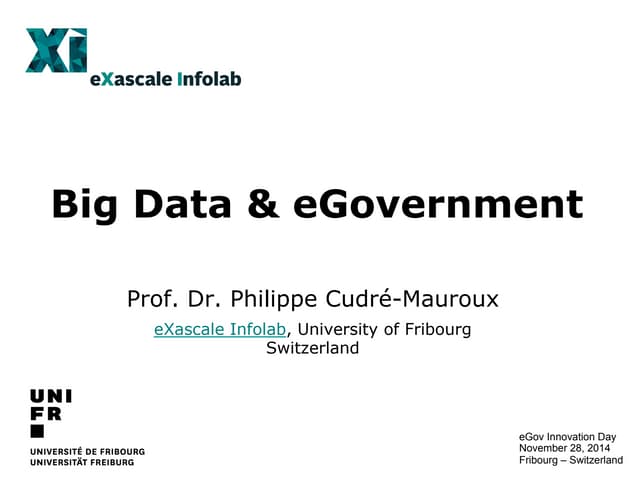 XI
eXascale Infolab

Big Data & eGovernment

Prof. Dr. Philippe Cudré-Mauroux

eXascale Infolab, University of Fribourg
Switzerland

UNI
FR

UNIVERSITÉ DE FRIBOURG
UNIVERSITÄT FREIBURG

eGov Innovation Day
November 28, 2014
Fribourg – Switzerland